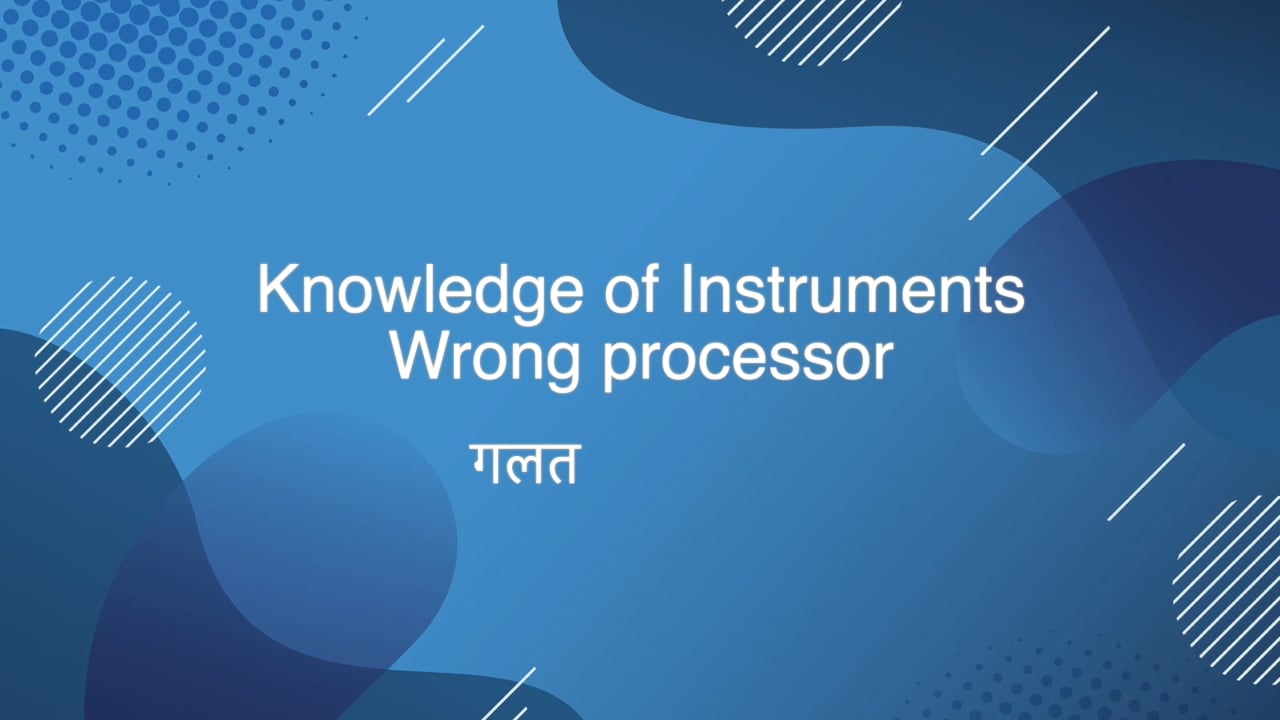 Knowledge of Instruments
Wrong processor

गलत